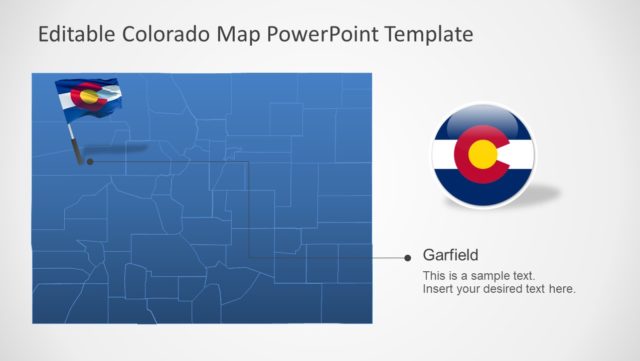 Editable Colorado Map PowerPoint Template

Garfield

This is a sample text.
Insert your desired text here.